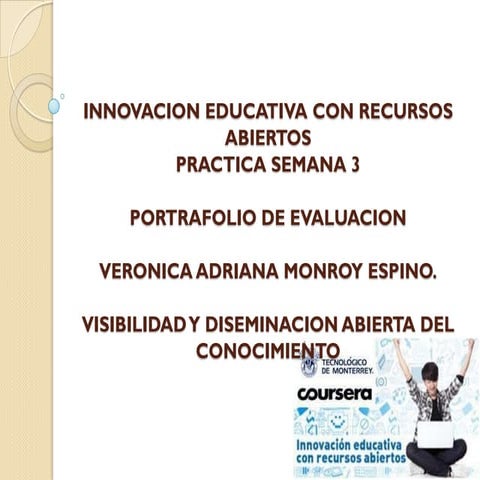 INNOVACION EDUCATIVA CON RECURSOS ABIERTOS
PRACTICA SEMANA 3

PORTRAFOLIO DE EVALUACION

VERONICA ADRIANA MONROY ESPINO.

VISIBILIDAD Y DISEMINACION ABIERTA DEL CONOCIMIENTO

TECNOLÓGICO DE MONTERREY.

coursera

Innovación educativa con recursos abiertos